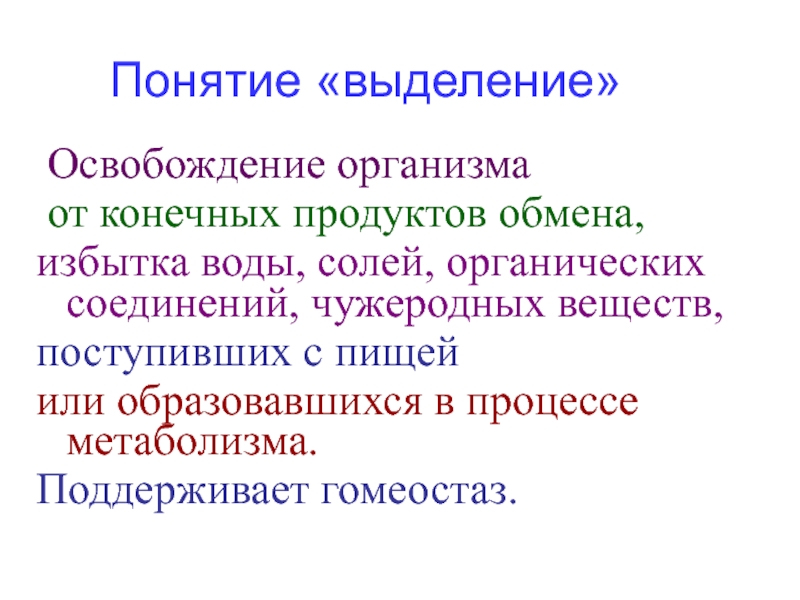 Понятие «выделение»

Освобождение организма
от конечных продуктов обмена,
избытка воды, солей, органических соединений, чужеродных веществ,
поступивших с пищей
или образовавшихся в процессе метаболизма.
Поддерживает гомеостаз.